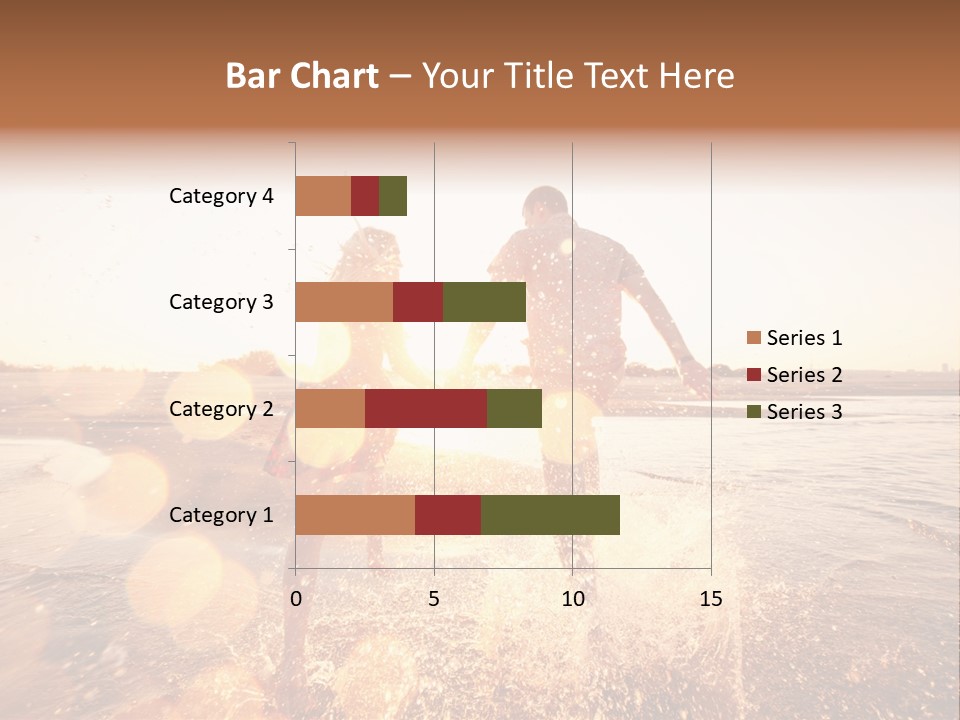 Bar Chart – Your Title Text Here

Category 4
Category 3
Category 2
Category 1

0
5
10
15

Series 1
Series 2
Series 3